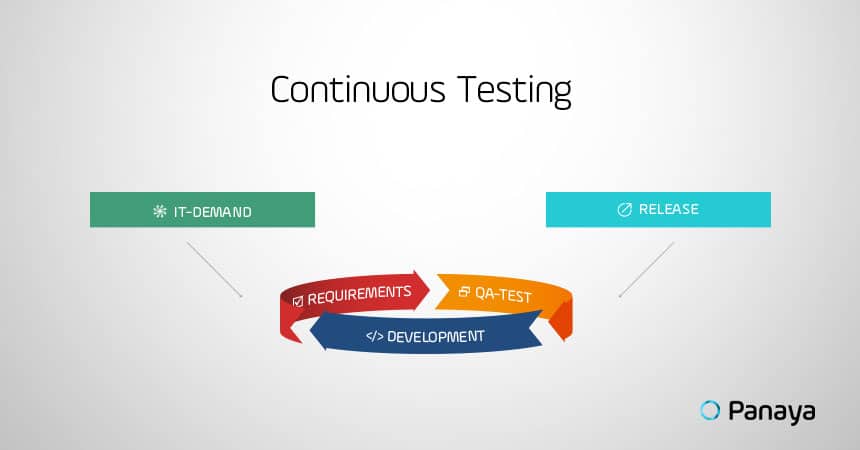 Continuous Testing

IT-DEMAND

RELEASE

REQUIREMENTS

QA-TEST

</> DEVELOPMENT

Panaya